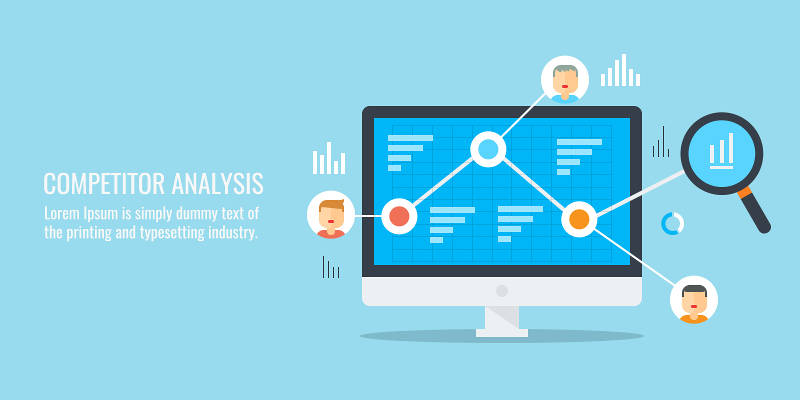 COMPETITOR ANALYSIS
Lorem Ipsum is simply dummy text of the printing and typesetting industry.